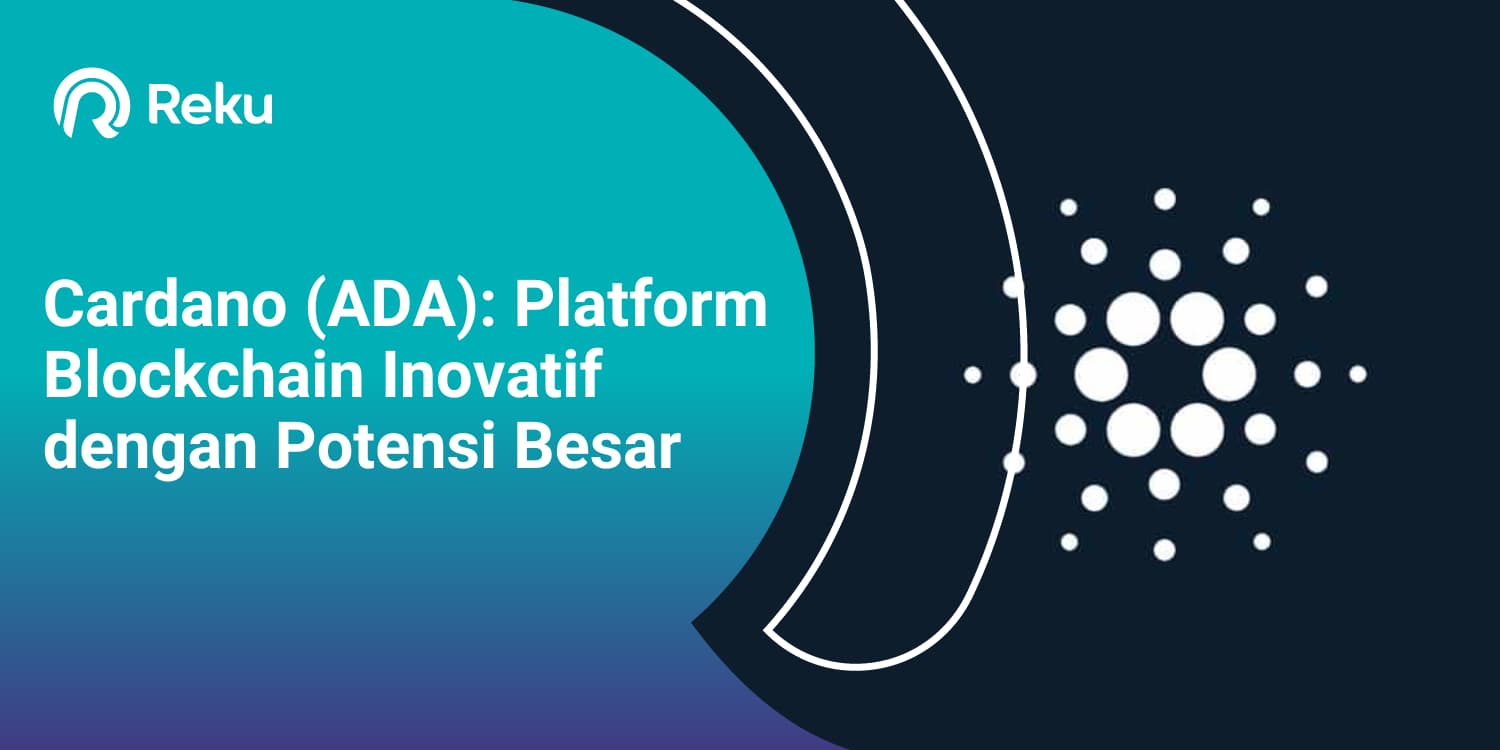 Reku

Cardano (ADA): Platform Blockchain Inovatif dengan Potensi Besar